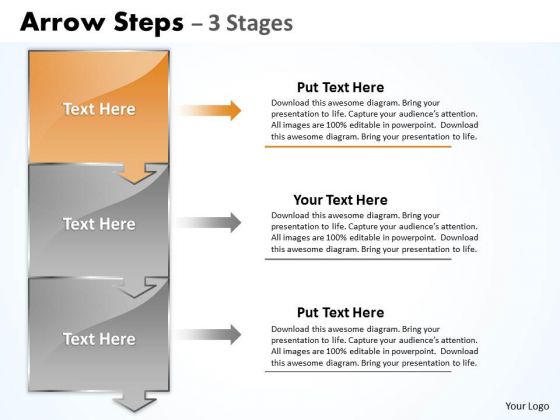 Arrow Steps – 3 Stages

Text Here

Put Text Here
Download this awesome diagram. Bring your presentation to life. Capture your audience's attention. All images are 100% editable in powerpoint. Download this awesome diagram. Bring your presentation to life.

Text Here

Your Text Here
Download this awesome diagram. Bring your presentation to life. Capture your audience's attention. All images are 100% editable in powerpoint. Download this awesome diagram. Bring your presentation to life.

Text Here

Put Text Here
Download this awesome diagram. Bring your presentation to life. Capture your audience's attention. All images are 100% editable in powerpoint. Download this awesome diagram. Bring your presentation to life.

Your Logo